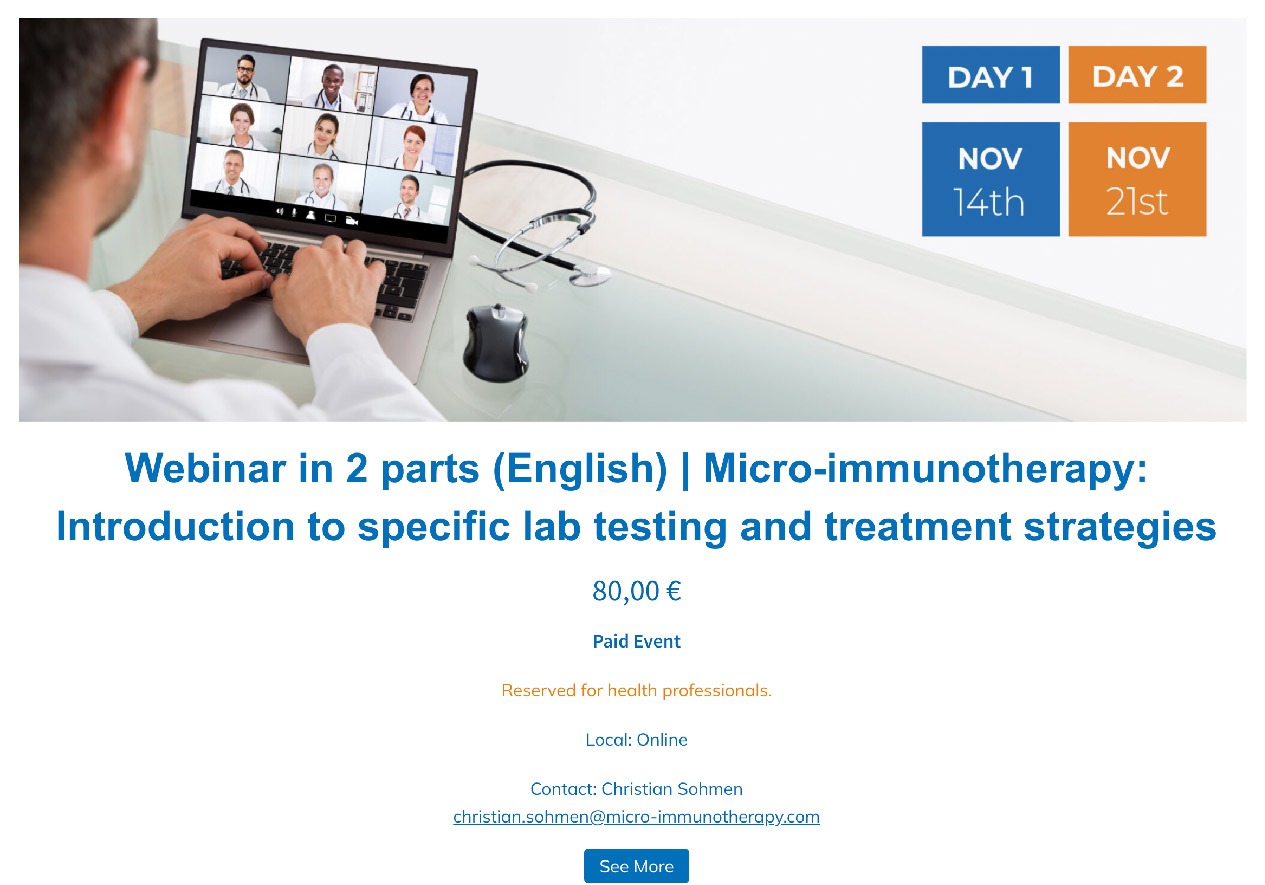 DAY 1
DAY 2
NOV
14th
NOV
21st

Webinar in 2 parts (English) | Micro-immunotherapy: Introduction to specific lab testing and treatment strategies

80,00 €

Paid Event

Reserved for health professionals.

Local: Online

Contact: Christian Sohmen
christian.sohmen@micro-immunotherapy.com

See More